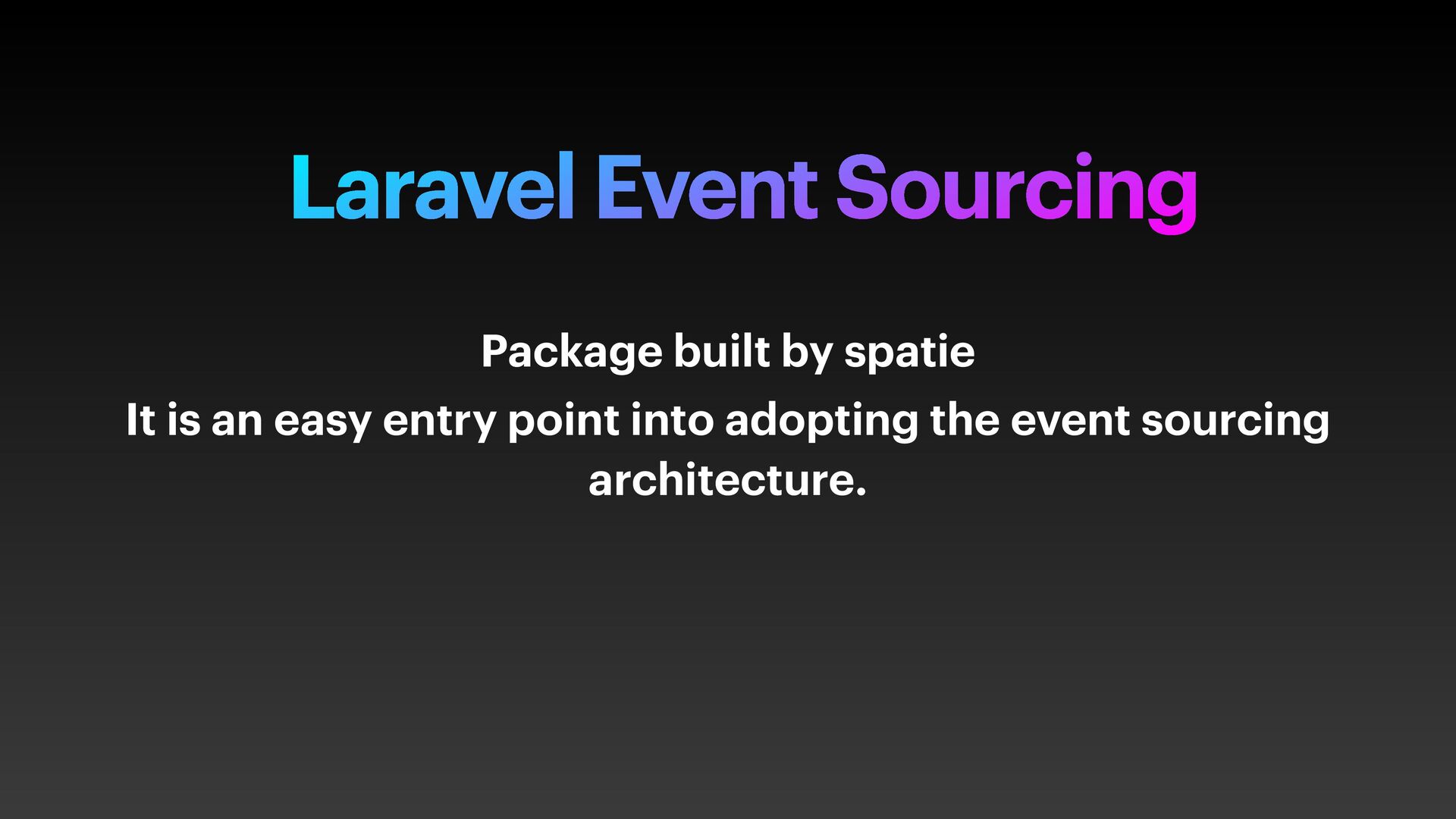 Laravel Event Sourcing

Package built by spatie

It is an easy entry point into adopting the event sourcing architecture.